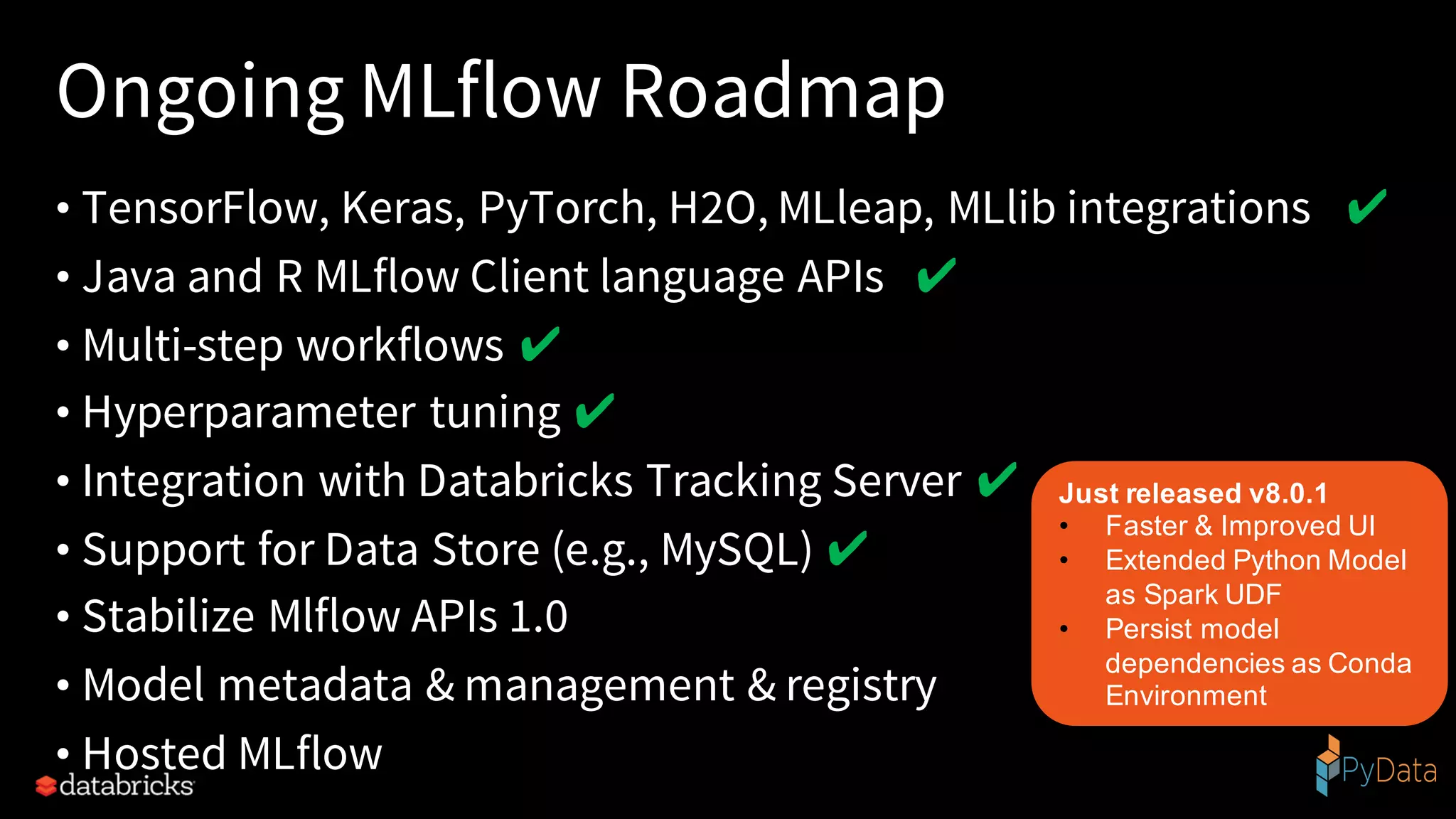 Ongoing MLflow Roadmap

• TensorFlow, Keras, PyTorch, H2O, MLleap, MLlib integrations ✔
• Java and R MLflow Client language APIs ✔
• Multi-step workflows ✔
• Hyperparameter tuning ✔
• Integration with Databricks Tracking Server ✔
• Support for Data Store (e.g., MySQL) ✔
• Stabilize Mlflow APIs 1.0
• Model metadata & management & registry
• Hosted MLflow

Just released v8.0.1
• Faster & Improved UI
• Extended Python Model as Spark UDF
• Persist model dependencies as Conda Environment

databricks

PyData